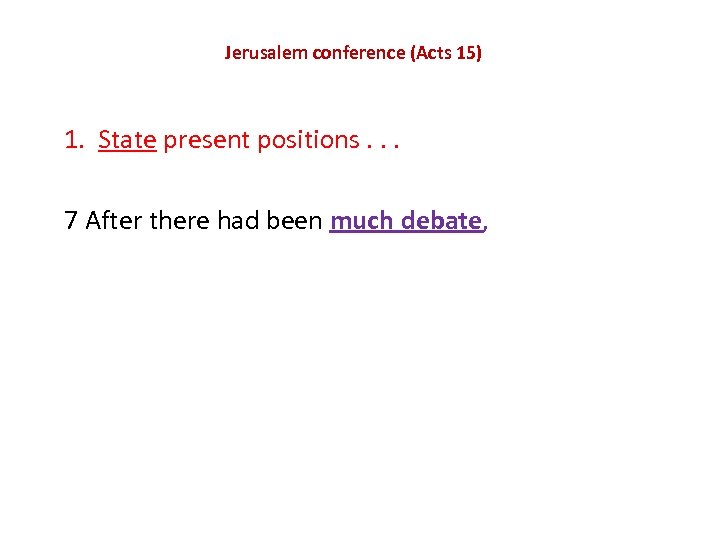 Jerusalem conference (Acts 15)

1. State present positions . . .

7 After there had been much debate,